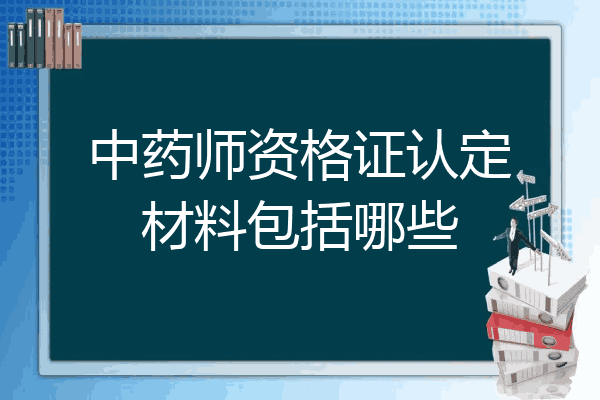 中药师资格证认定材料包括哪些